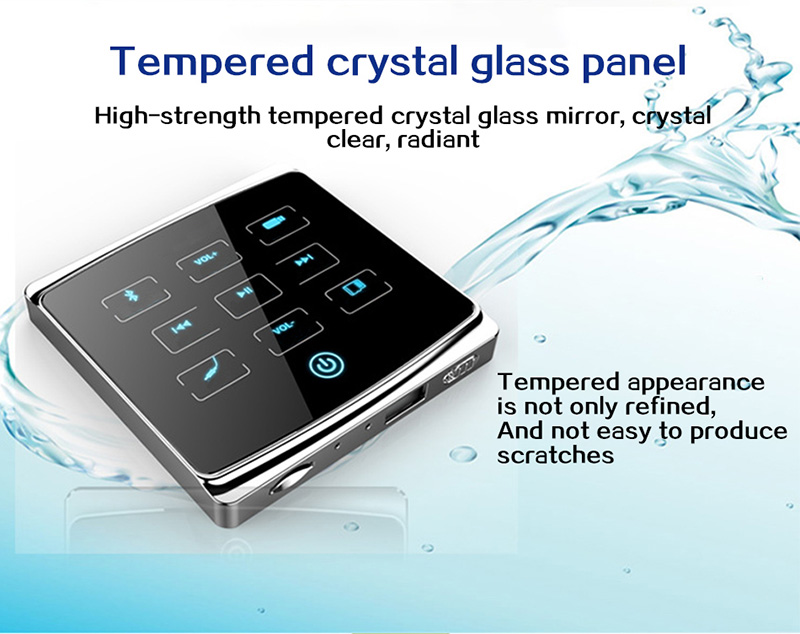 Tempered crystal glass panel

High-strength tempered crystal glass mirror, crystal clear, radiant

VOL+

VOL-

Tempered appearance
is not only refined,
And not easy to produce
scratches